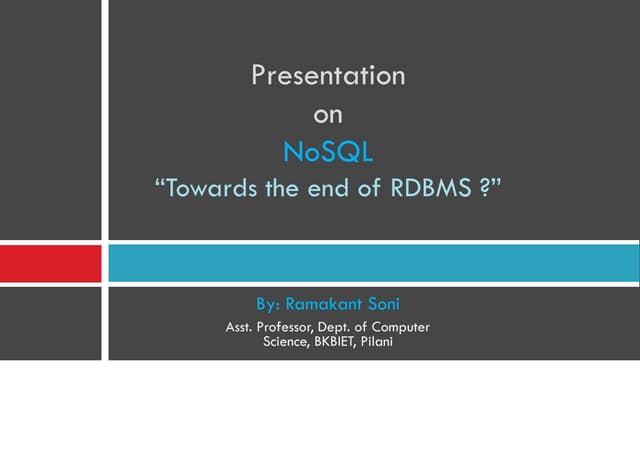 Presentation
on
NoSQL
“Towards the end of RDBMS ?”

By: Ramakant Soni

Asst. Professor, Dept. of Computer Science, BKBIET, Pilani